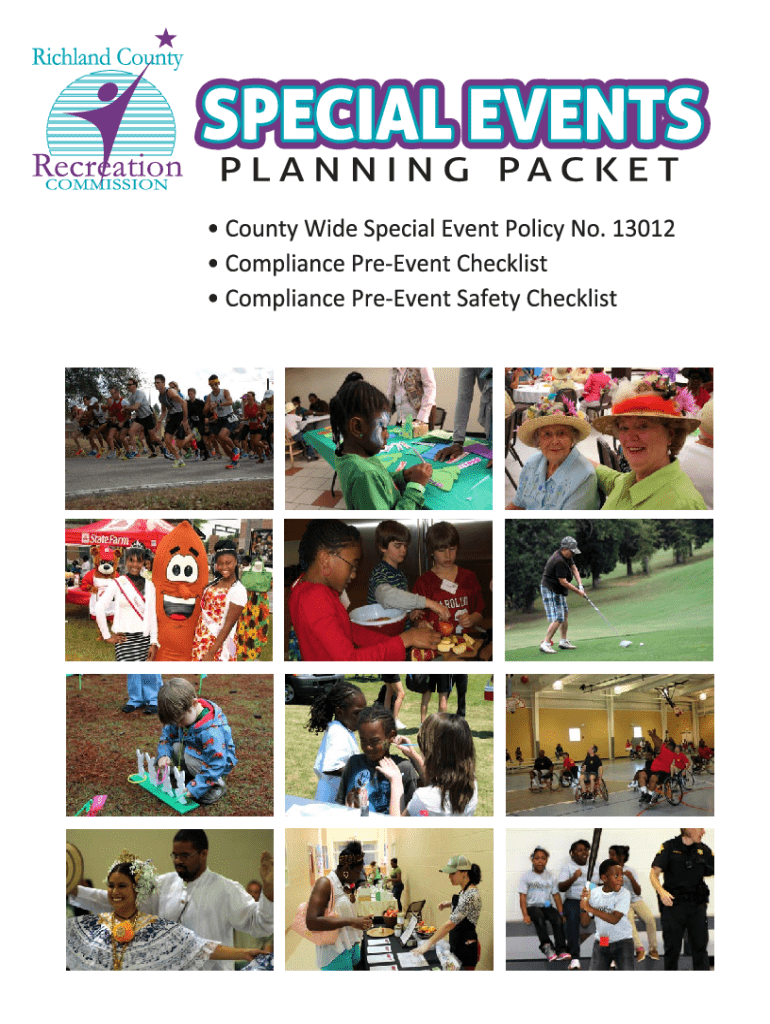 Richland County
Recreation
COMMISSION

SPECIAL EVENTS
PLANNING PACKET

• County Wide Special Event Policy No. 13012
• Compliance Pre-Event Checklist
• Compliance Pre-Event Safety Checklist

State Farm

CAROLIN